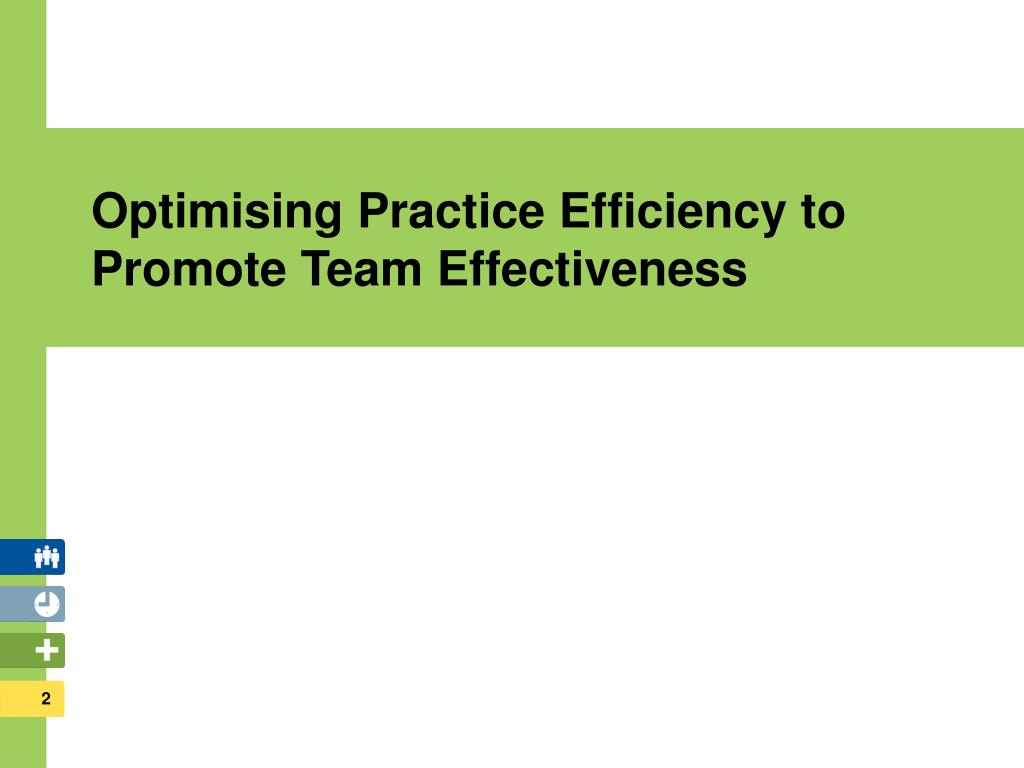 Optimising Practice Efficiency to Promote Team Effectiveness

2